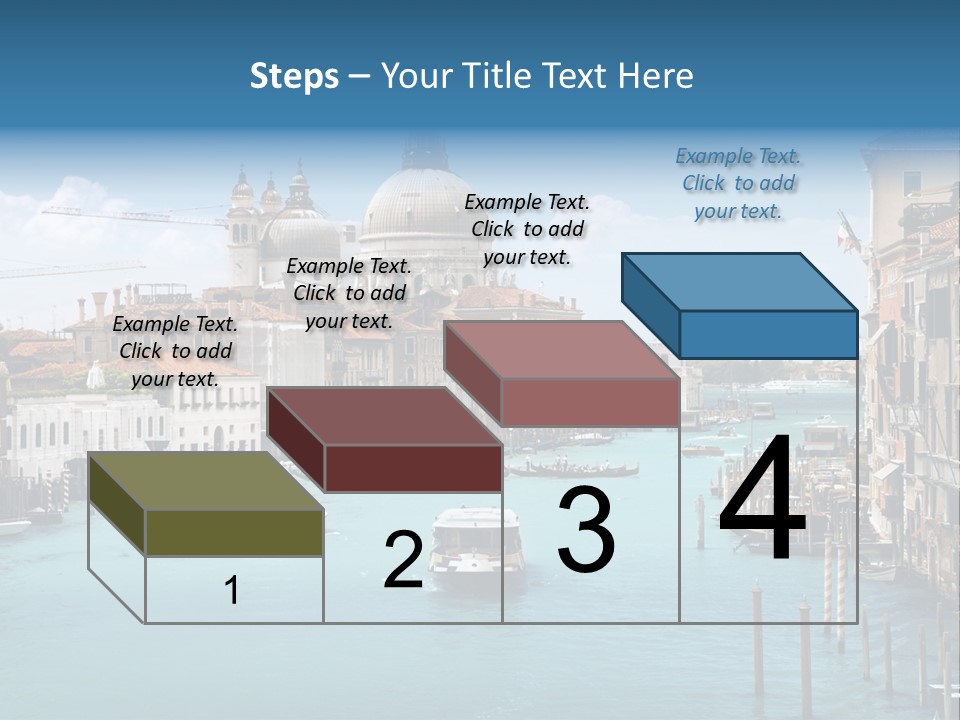 Steps – Your Title Text Here

Example Text. Click to add your text.

Example Text. Click to add your text.

Example Text. Click to add your text.

Example Text. Click to add your text.

1

2

3

4